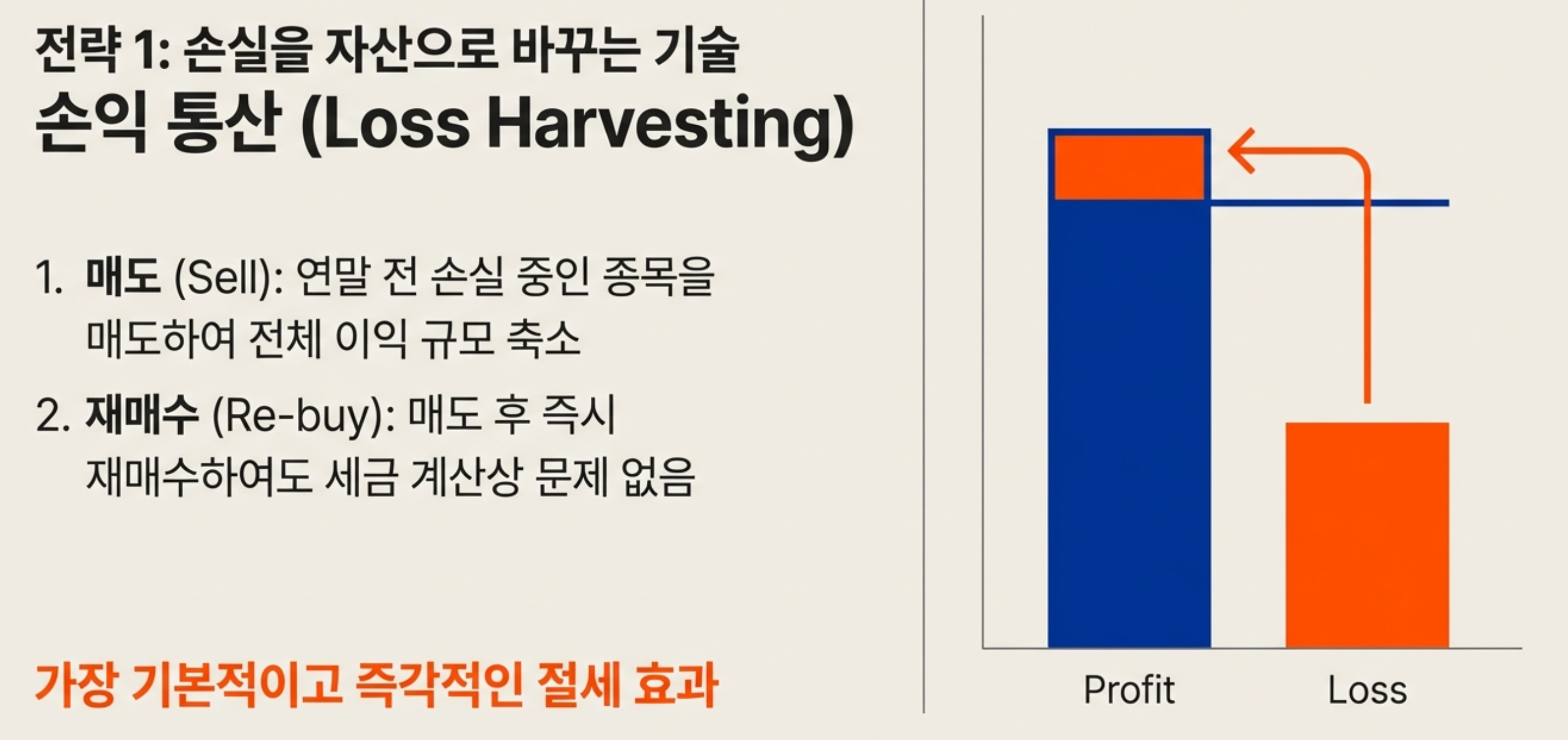 전략 1: 손실을 자산으로 바꾸는 기술
손익 통산 (Loss Harvesting)

1. 매도 (Sell): 연말 전 손실 중인 종목을 매도하여 전체 이익 규모 축소

2. 재매수 (Re-buy): 매도 후 즉시 재매수하여도 세금 계산상 문제 없음

가장 기본적이고 즉각적인 절세 효과

Profit
Loss